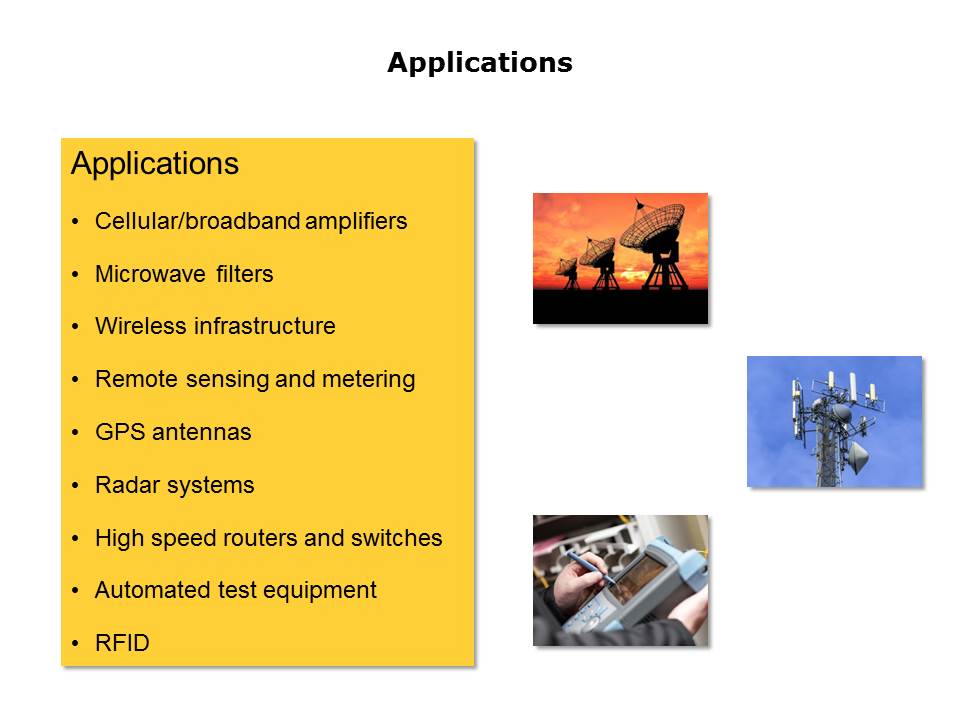 Applications

Applications

• Cellular/broadband amplifiers
• Microwave filters
• Wireless infrastructure
• Remote sensing and metering
• GPS antennas
• Radar systems
• High speed routers and switches
• Automated test equipment
• RFID